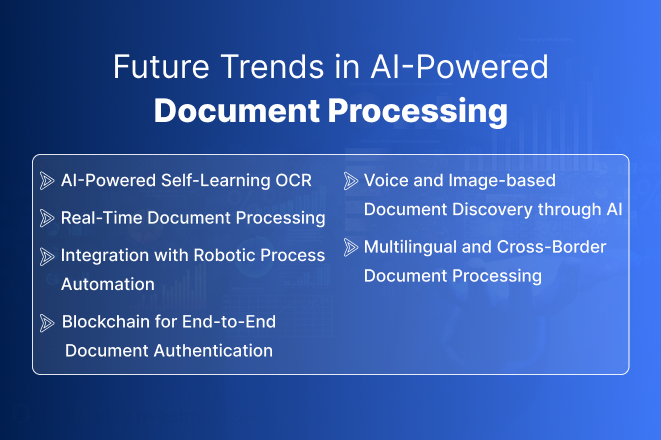 Future Trends in AI-Powered
Document Processing

AI-Powered Self-Learning OCR

Real-Time Document Processing

Integration with Robotic Process Automation

Blockchain for End-to-End Document Authentication

Voice and Image-based Document Discovery through AI

Multilingual and Cross-Border Document Processing